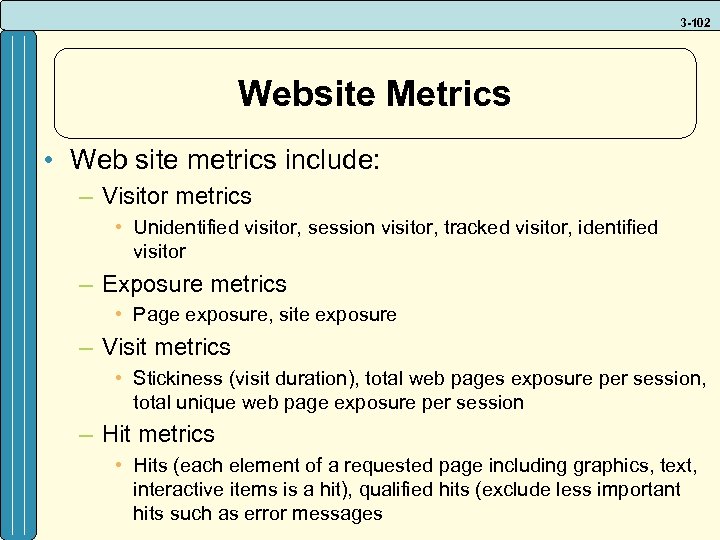 3-102

Website Metrics

• Web site metrics include:
– Visitor metrics
• Unidentified visitor, session visitor, tracked visitor, identified visitor
– Exposure metrics
• Page exposure, site exposure
– Visit metrics
• Stickiness (visit duration), total web pages exposure per session, total unique web page exposure per session
– Hit metrics
• Hits (each element of a requested page including graphics, text, interactive items is a hit), qualified hits (exclude less important hits such as error messages